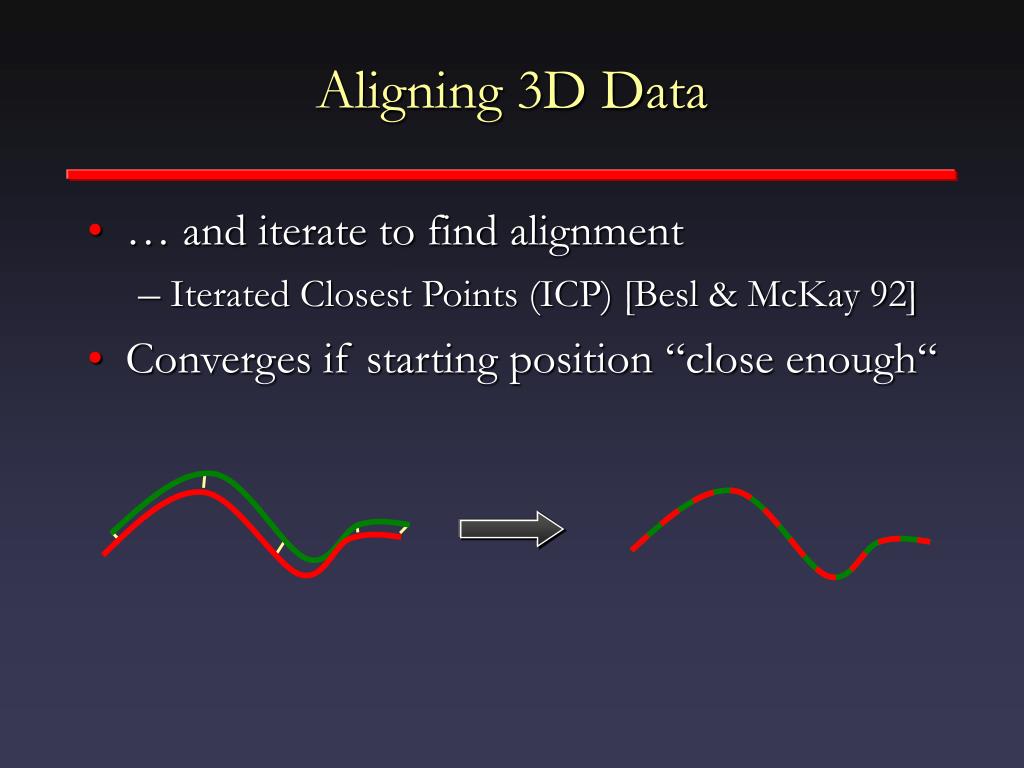 Aligning 3D Data

• … and iterate to find alignment
– Iterated Closest Points (ICP) [Besl & McKay 92]
• Converges if starting position “close enough“